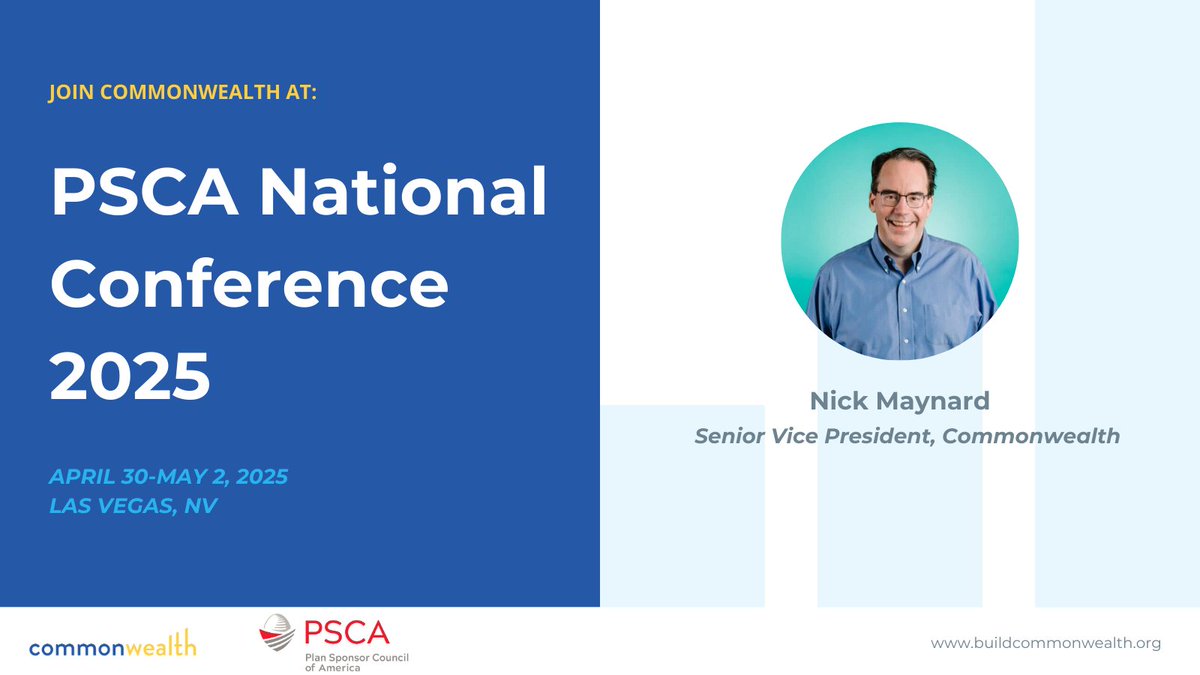 JOIN COMMONWEALTH AT:

PSCA National Conference 2025

APRIL 30-MAY 2, 2025
LAS VEGAS, NV

Nick Maynard
Senior Vice President, Commonwealth

commonwealth

PSCA
Plan Sponsor Council of America

www.buildcommonwealth.org